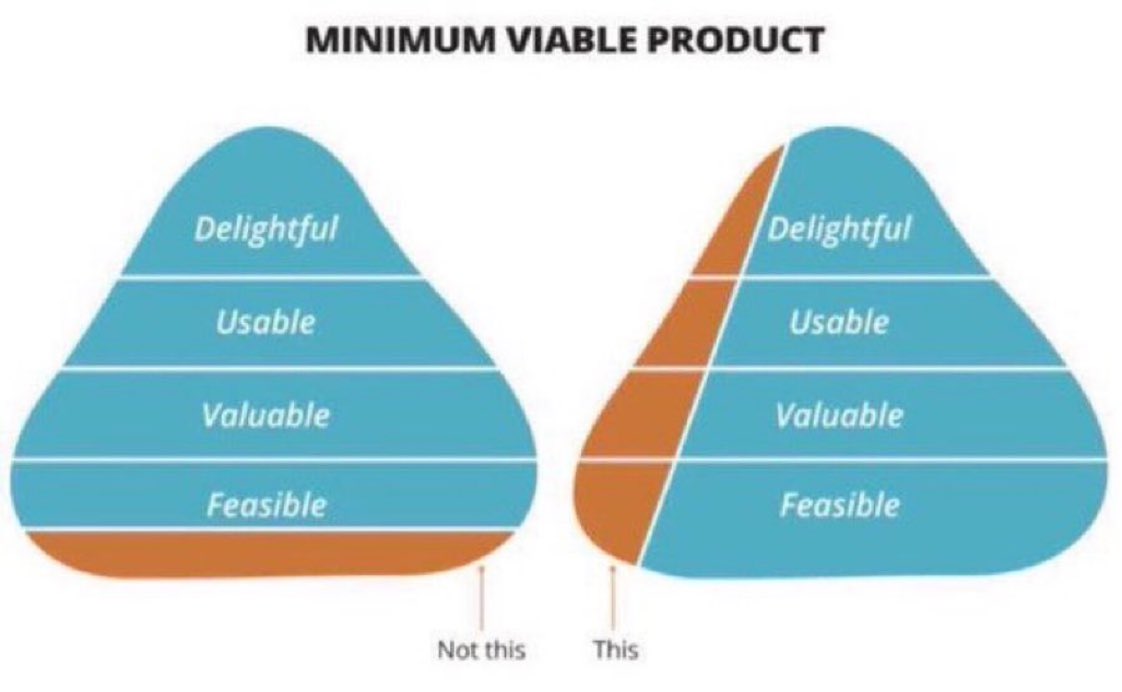 MINIMUM VIABLE PRODUCT

Delightful
Usable
Valuable
Feasible

Delightful
Usable
Valuable
Feasible

Not this

This